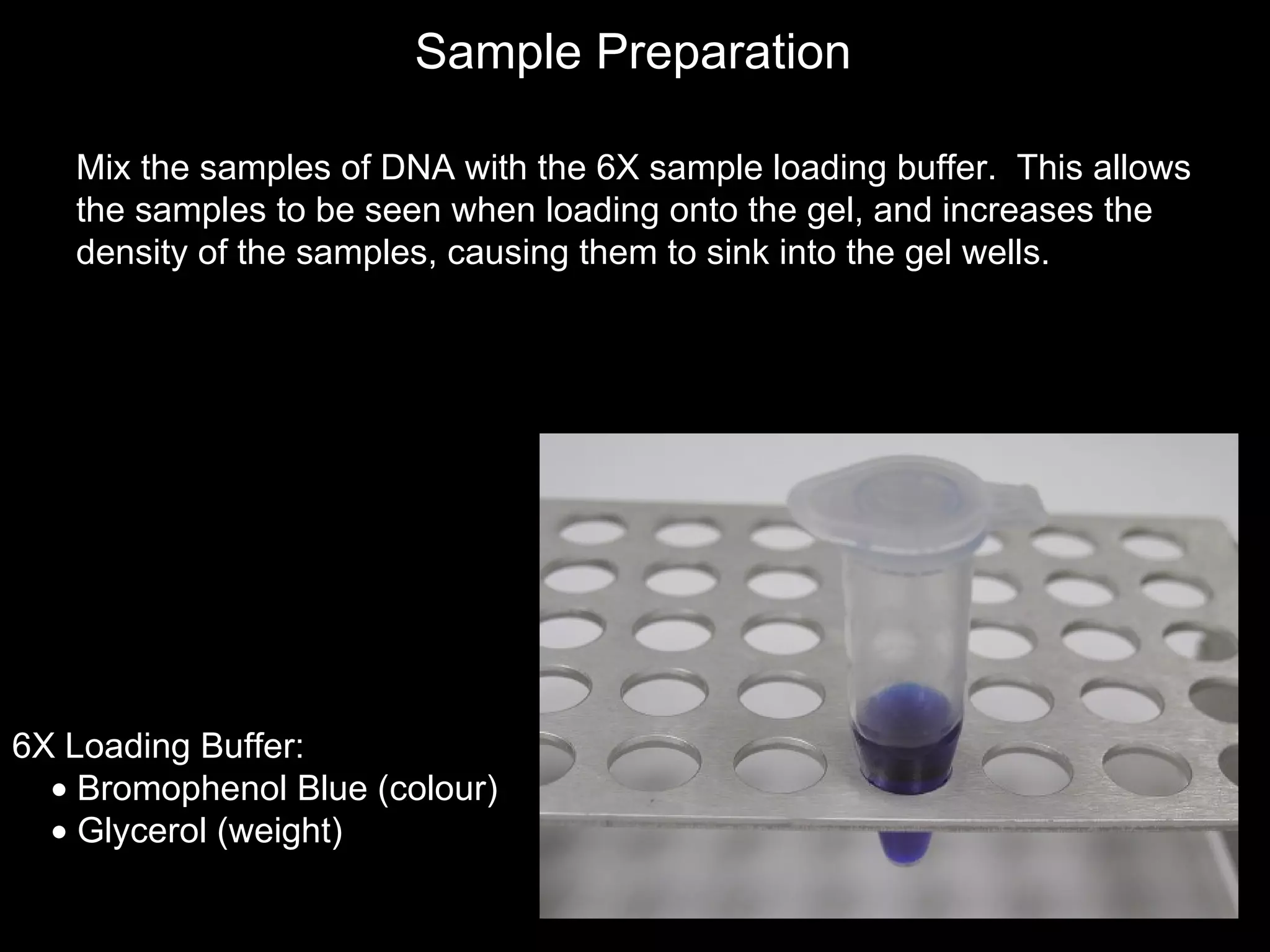 Sample Preparation

Mix the samples of DNA with the 6X sample loading buffer. This allows the samples to be seen when loading onto the gel, and increases the density of the samples, causing them to sink into the gel wells.

6X Loading Buffer:
• Bromophenol Blue (colour)
• Glycerol (weight)